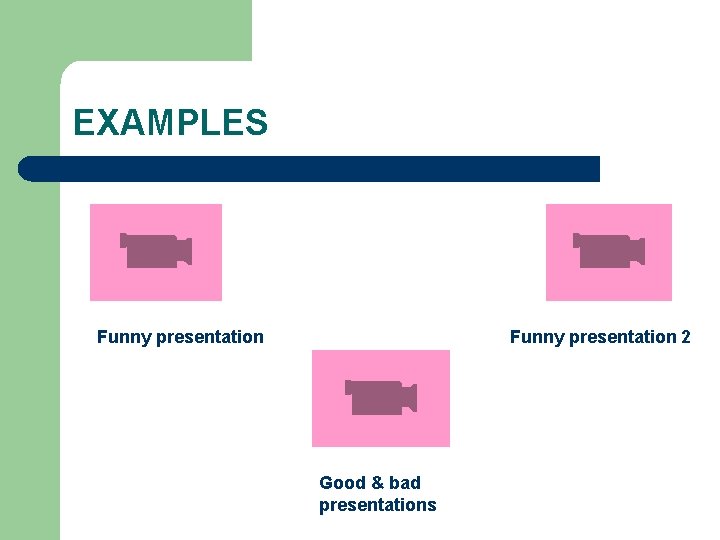 EXAMPLES

Funny presentation

Funny presentation 2

Good & bad presentations